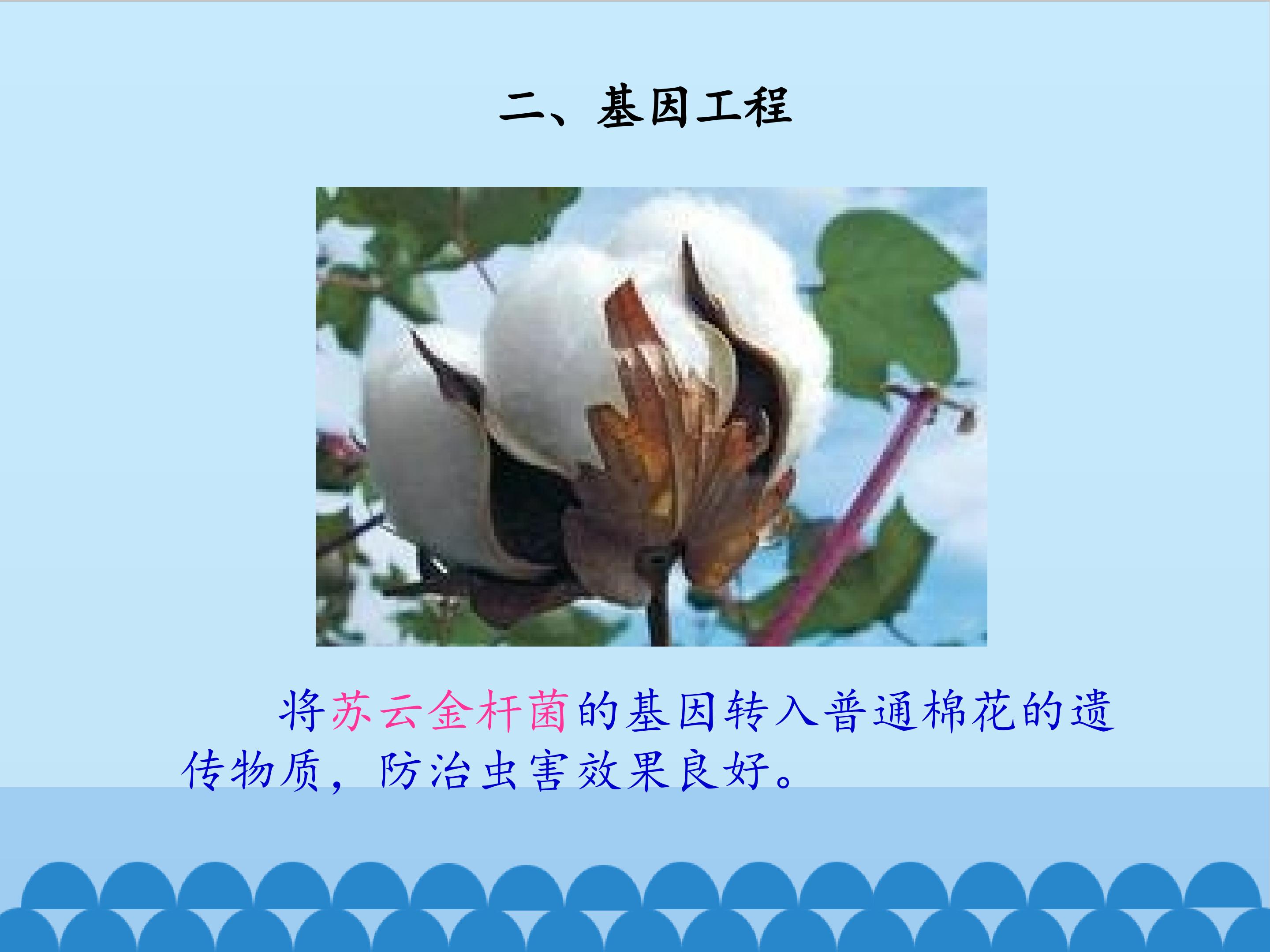 二、基因工程

将苏云金杆菌的基因转入普通棉花的遗传物质，防治虫害效果良好。